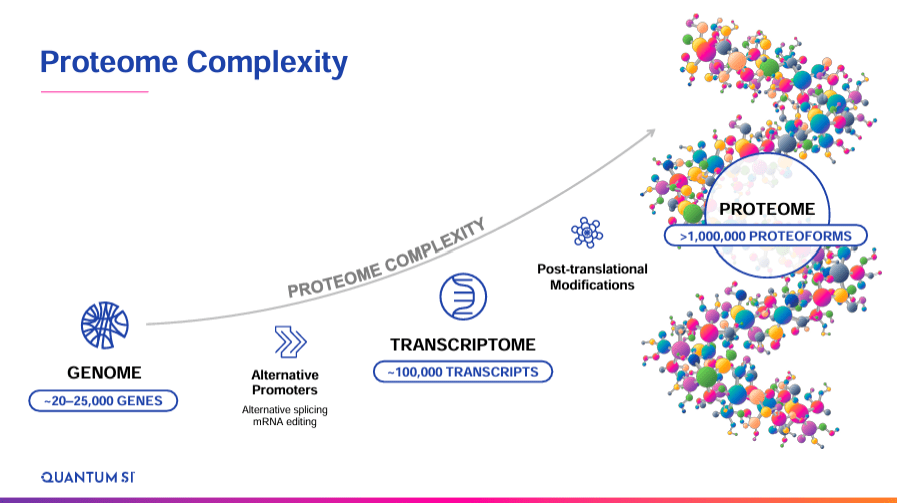 Proteome Complexity

PROTEOME COMPLEXITY

GENOME
~20–25,000 GENES

Alternative Promoters
Alternative splicing
mRNA editing

TRANSCRIPTOME
~100,000 TRANSCRIPTS

Post-translational Modifications

PROTEOME
>1,000,000 PROTEOFORMS

QUANTUM SI